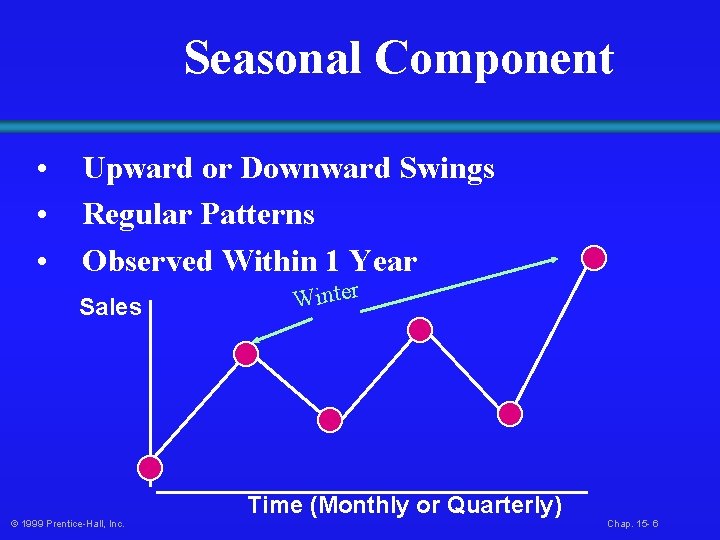 Seasonal Component

• Upward or Downward Swings
• Regular Patterns
• Observed Within 1 Year

Sales

Winter

Time (Monthly or Quarterly)

© 1999 Prentice-Hall, Inc.

Chap. 15- 6